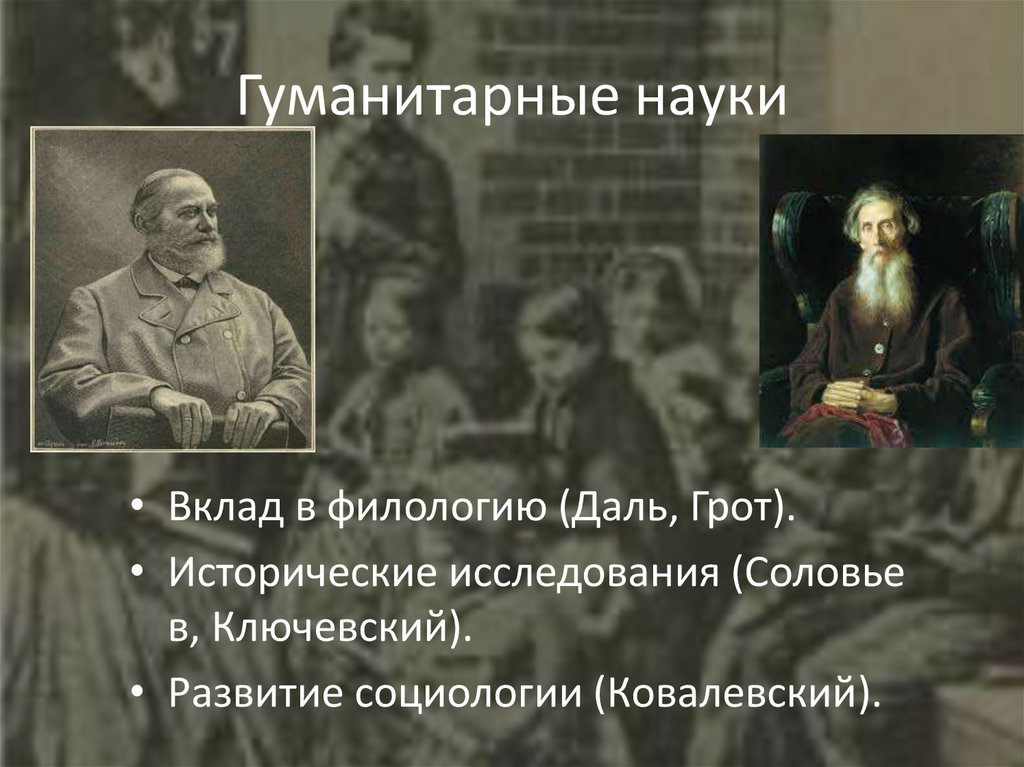 Гуманитарные науки

• Вклад в филологию (Даль, Грот).
• Исторические исследования (Соловье в, Ключевский).
• Развитие социологии (Ковалевский).